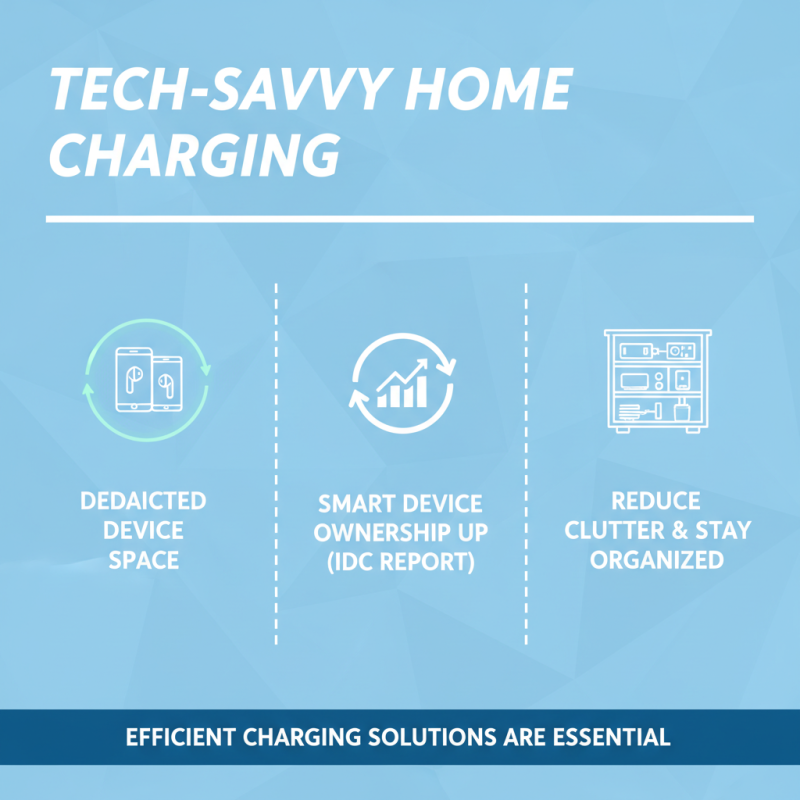 TECH-SAVVY HOME CHARGING

DEDAICTED DEVICE SPACE

SMART DEVICE OWNERSHIP UP (IDC REPORT)

REDUCE CLUTTER & STAY ORGANIZED

EFFICIENT CHARGING SOLUTIONS ARE ESSENTIAL